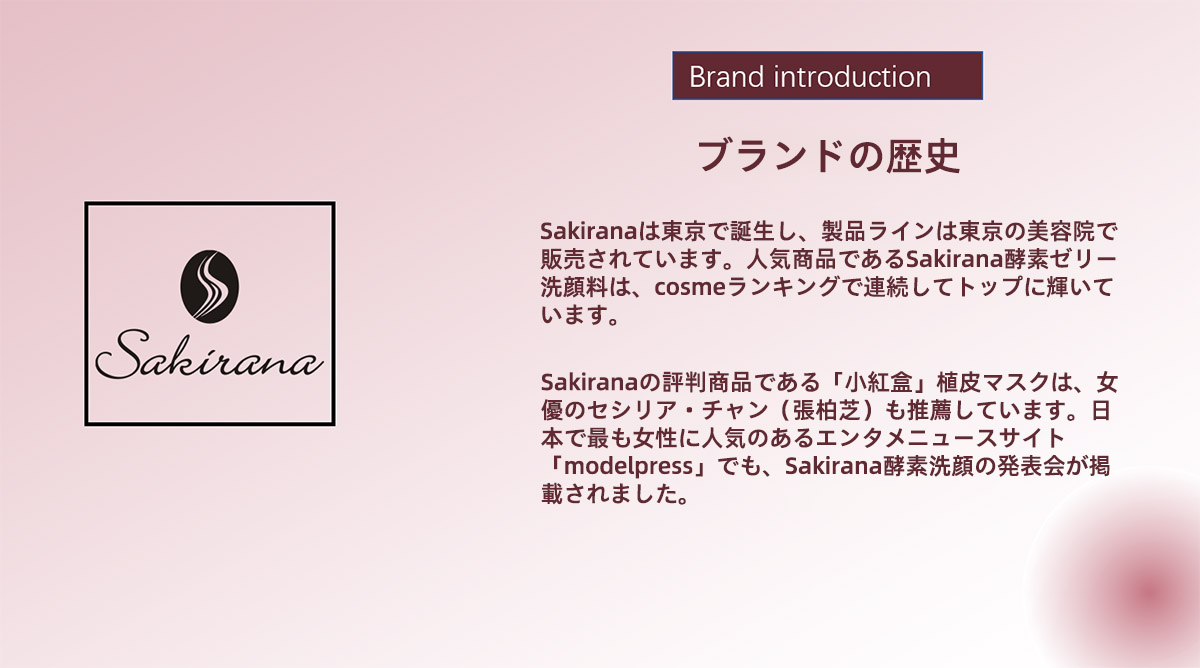 Sakirana

Brand introduction

ブランドの歴史

Sakiranaは東京で誕生し、製品ラインは東京の美容院で販売されています。人気商品であるSakirana酵素ゼリー洗顔料は、cosmeランキングで連続してトップに輝いています。

Sakiranaの評判商品である「小紅盒」植皮マスクは、女優のセシリア・チャン（張柏芝）も推薦しています。日本で最も女性に人気のあるエンタメニュースサイト「modelpress」でも、Sakirana酵素洗顔の発表会が掲載されました。